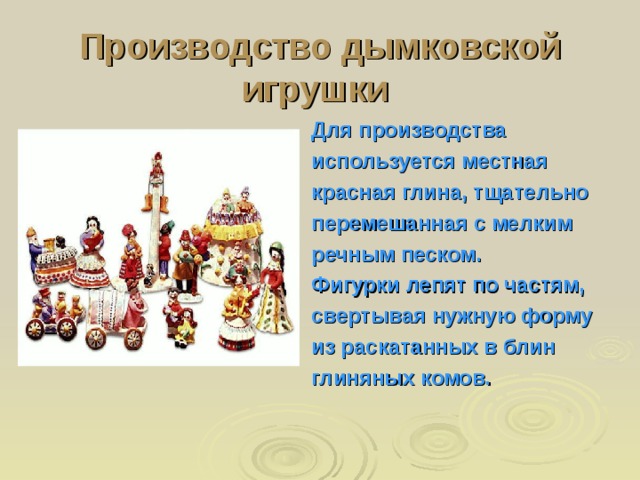 Производство дымковской игрушки

Для производства используется местная красная глина, тщательно перемешанная с мелким речным песком.
Фигурки лепят по частям, свертывая нужную форму из раскатанных в блин глиняных комов.